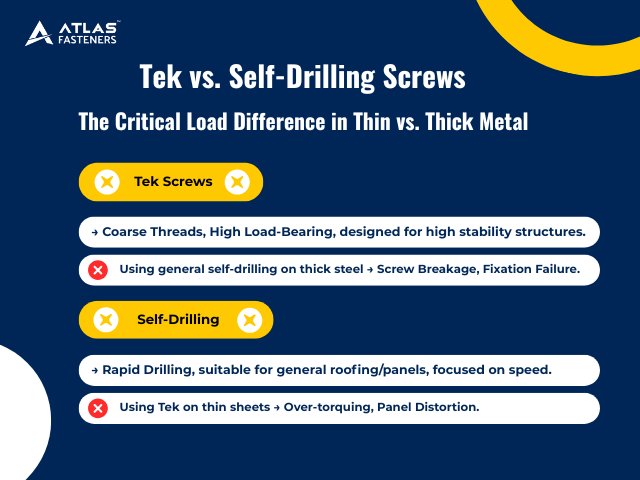 ATLAS™ FASTENERS

Tek vs. Self-Drilling Screws

The Critical Load Difference in Thin vs. Thick Metal

Tek Screws

→ Coarse Threads, High Load-Bearing, designed for high stability structures.

Using general self-drilling on thick steel → Screw Breakage, Fixation Failure.

Self-Drilling

→ Rapid Drilling, suitable for general roofing/panels, focused on speed.

Using Tek on thin sheets → Over-torquing, Panel Distortion.